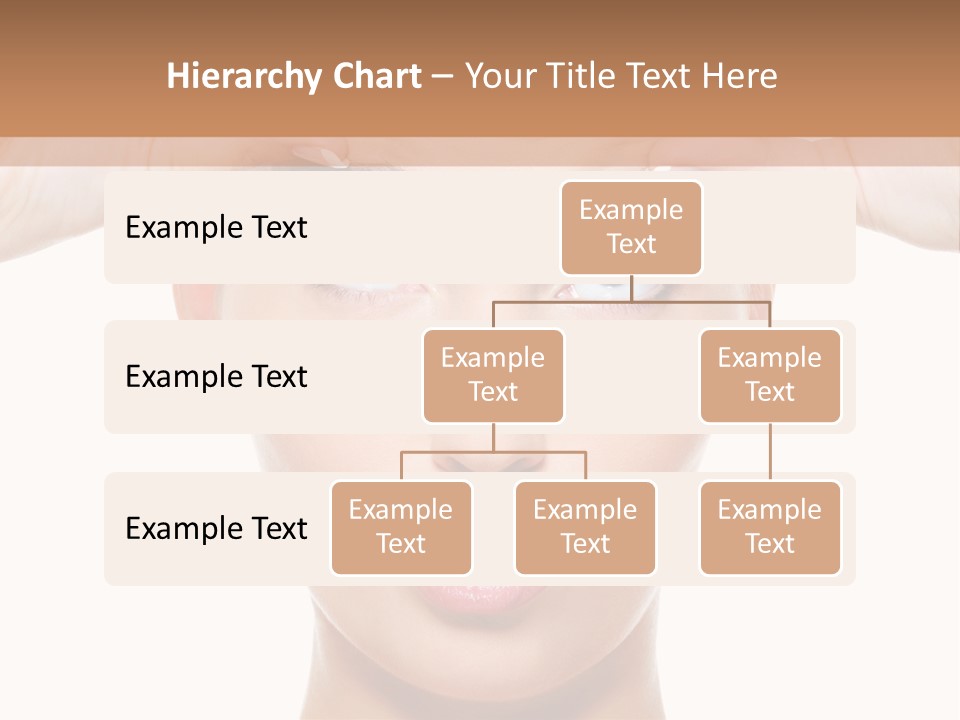 Hierarchy Chart – Your Title Text Here

Example Text

Example Text

Example Text

Example Text

Example Text

Example Text

Example Text

Example Text

Example Text